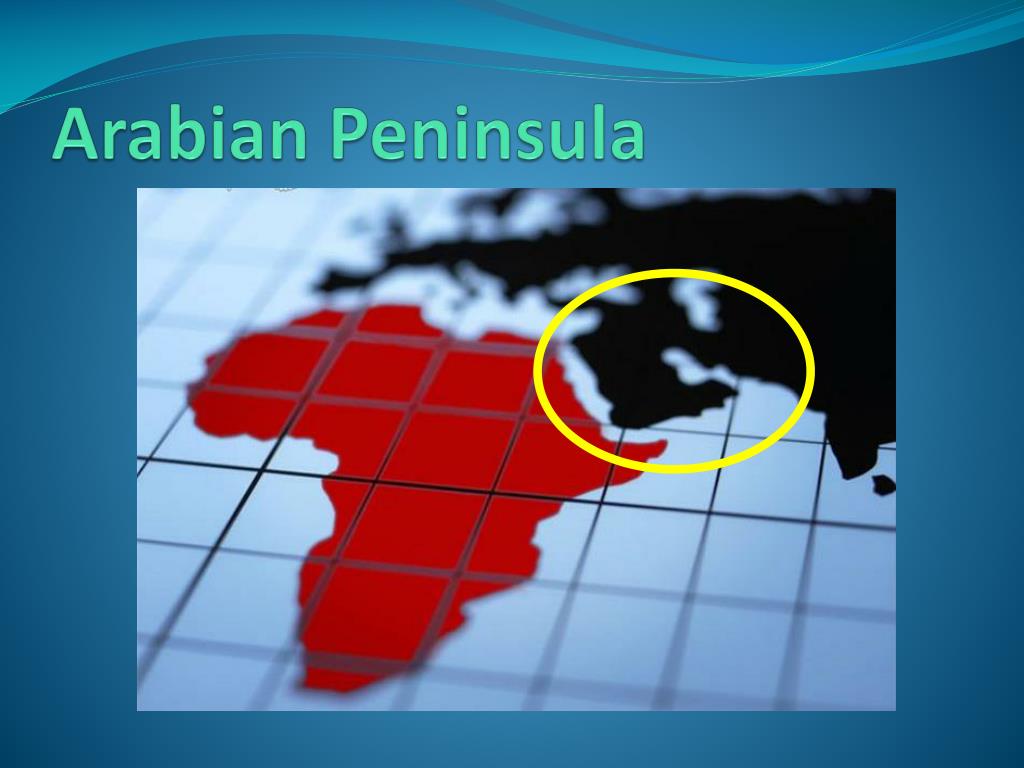 Arabian Peninsula